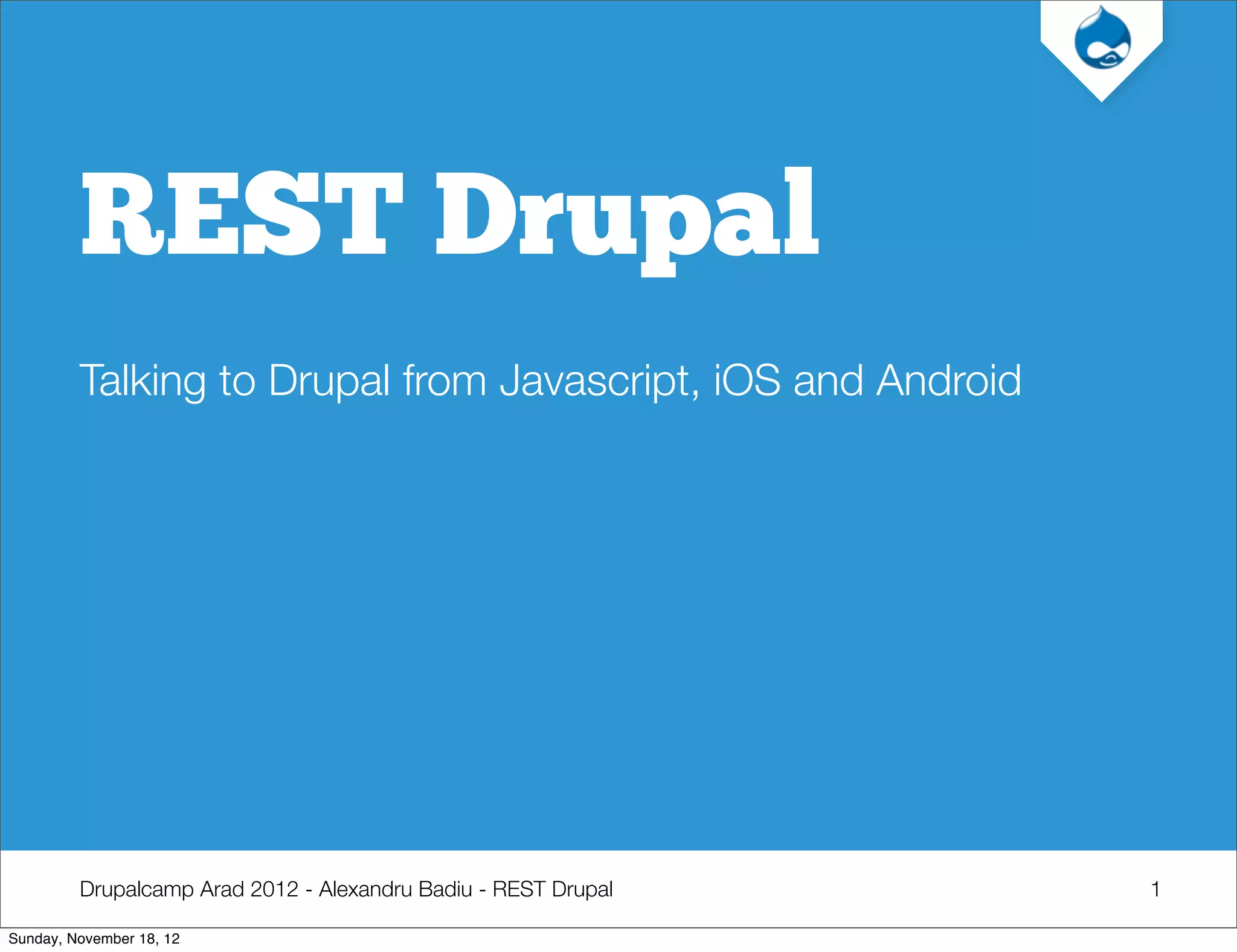 REST Drupal

Talking to Drupal from Javascript, iOS and Android

Drupalcamp Arad 2012 - Alexandru Badiu - REST Drupal

1

Sunday, November 18, 12